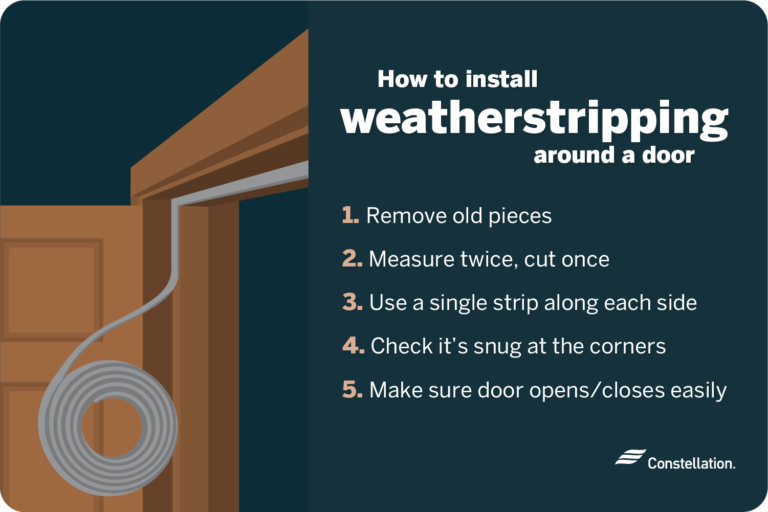 How to install
weatherstripping
around a door

1. Remove old pieces
2. Measure twice, cut once
3. Use a single strip along each side
4. Check it's snug at the corners
5. Make sure door opens/closes easily

Constellation.